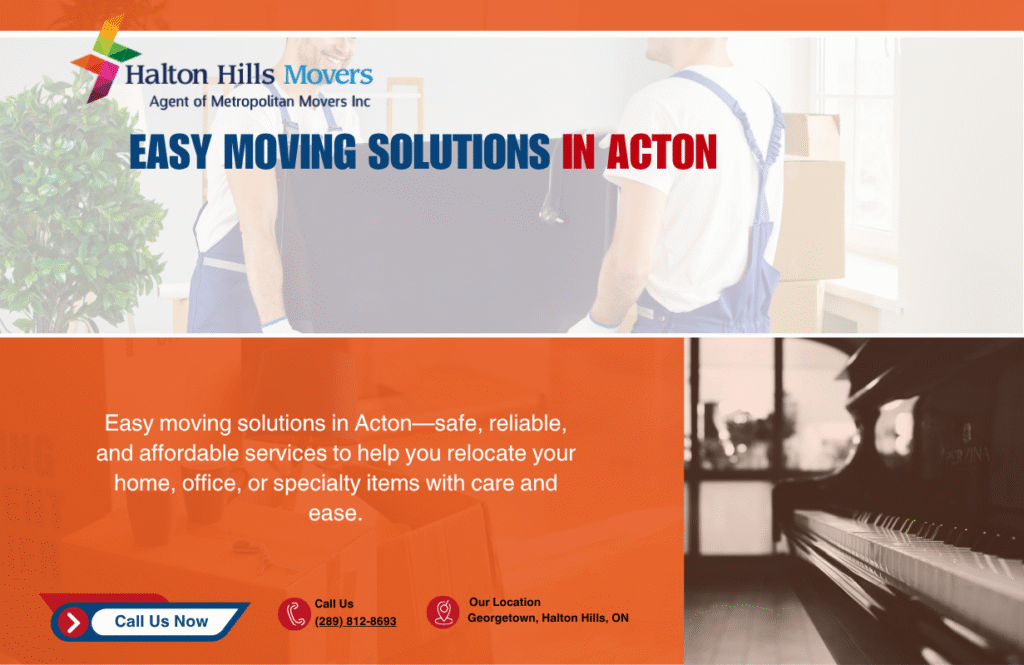 Halton Hills Movers
Agent of Metropolitan Movers Inc

EASY MOVING SOLUTIONS IN ACTON

Easy moving solutions in Acton—safe, reliable, and affordable services to help you relocate your home, office, or specialty items with care and ease.

Call Us Now

Call Us
(289) 812-8693

Our Location
Georgetown, Halton Hills, ON